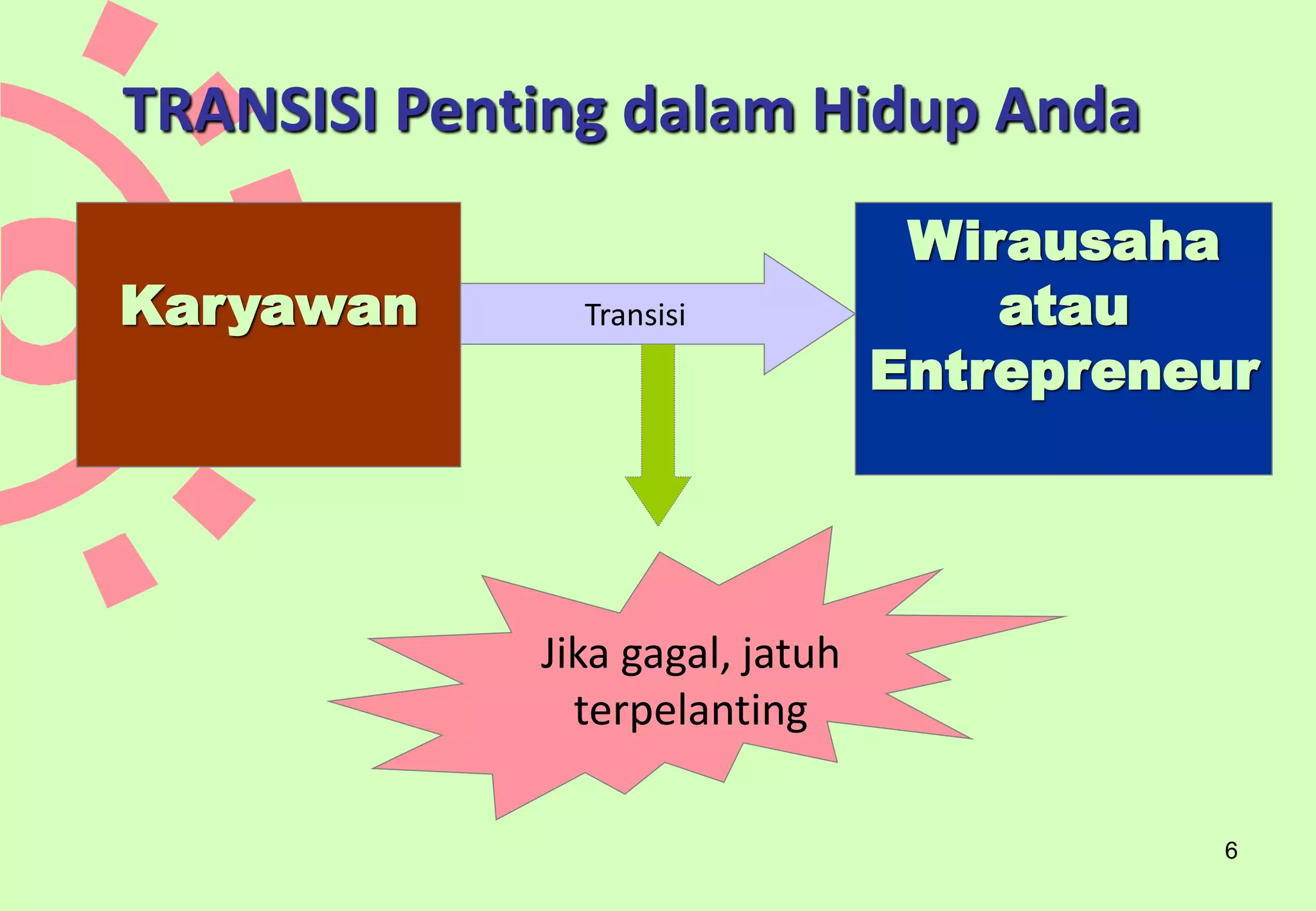 TRANSISI Penting dalam Hidup Anda

Karyawan

Transisi

Wirausaha atau Entrepreneur

Jika gagal, jatuh terpelanting

6